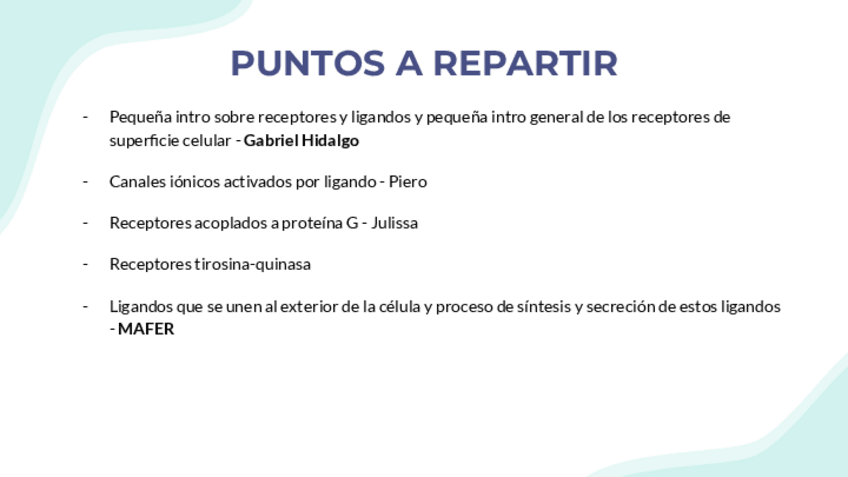 PUNTOS A REPARTIR

- Pequeña intro sobre receptores y ligandos y pequeña intro general de los receptores de superficie celular - Gabriel Hidalgo

- Canales iónicos activados por ligando - Piero

- Receptores acoplados a proteína G - Julissa

- Receptores tirosina-quinasa

- Ligandos que se unen al exterior de la célula y proceso de síntesis y secreción de estos ligandos - MAFER